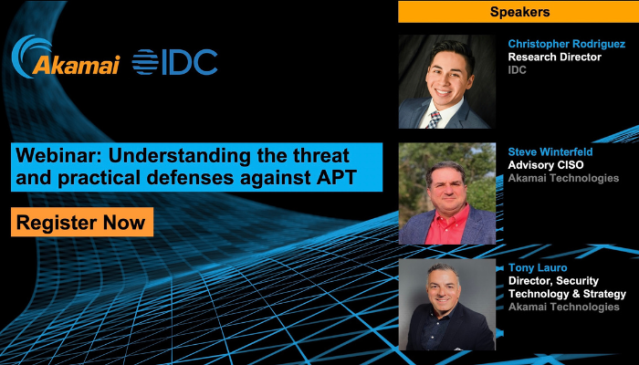 Akamai IDC

Webinar: Understanding the threat and practical defenses against APT

Register Now

Speakers

Christopher Rodriguez
Research Director
IDC

Steve Winterfeld
Advisory CISO
Akamai Technologies

Tony Lauro
Director, Security Technology & Strategy
Akamai Technologies